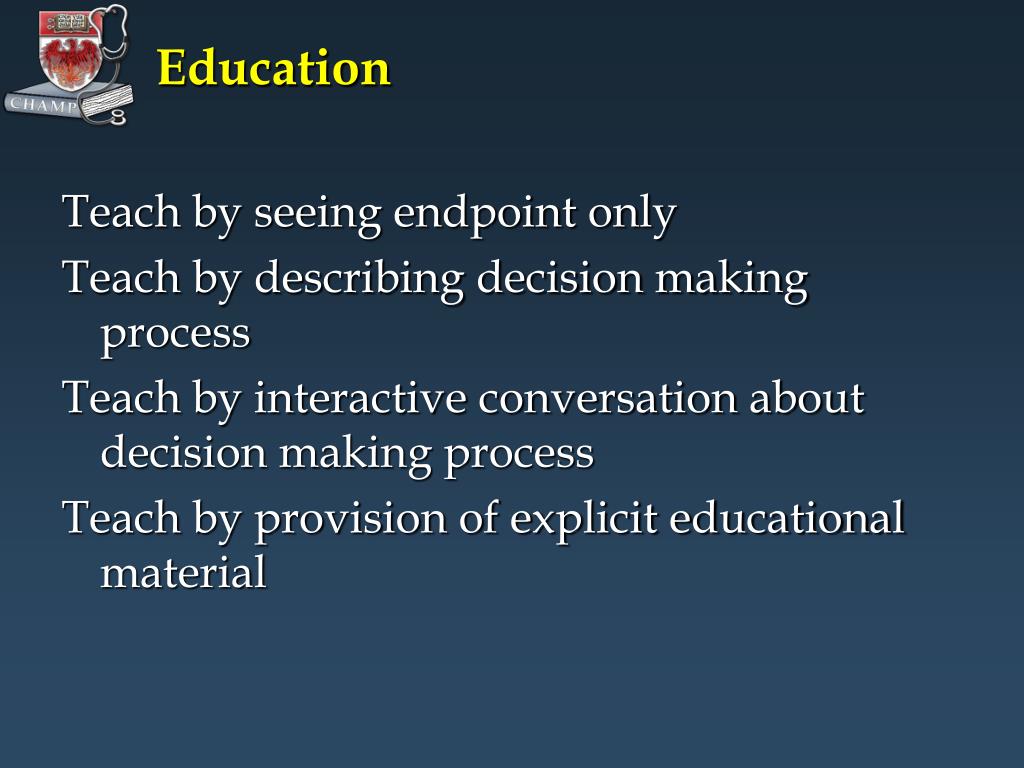 CHAMP

Education

Teach by seeing endpoint only

Teach by describing decision making process

Teach by interactive conversation about decision making process

Teach by provision of explicit educational material